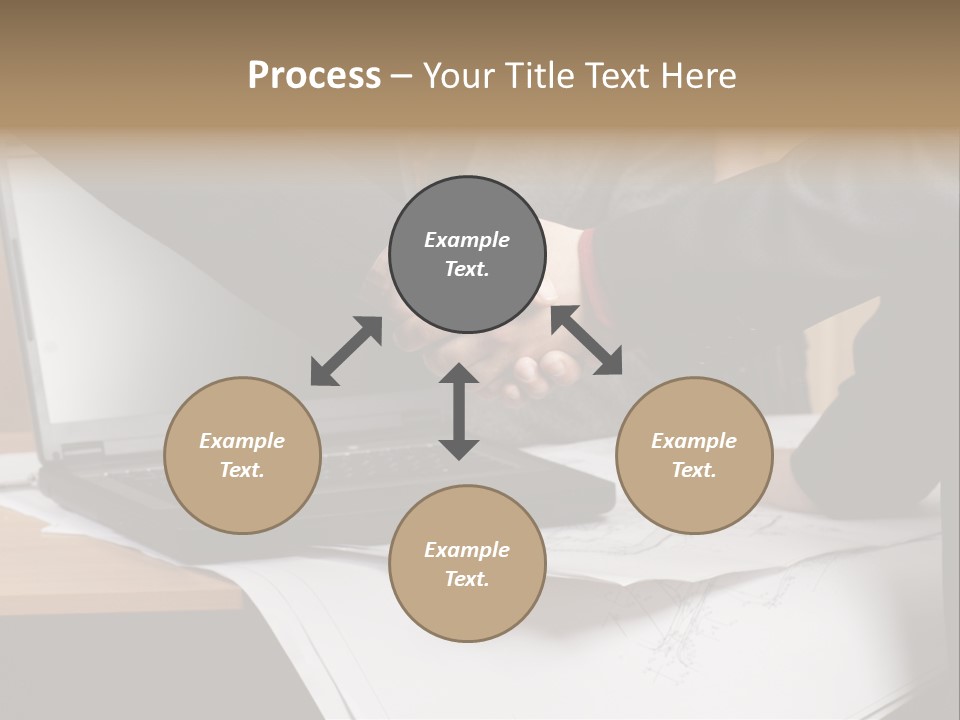 Process – Your Title Text Here

Example Text.

Example Text.

Example Text.

Example Text.